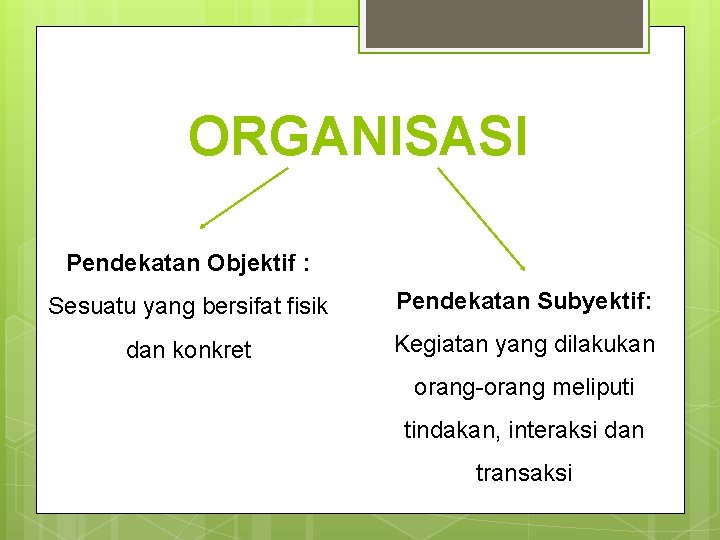 ORGANISASI

Pendekatan Objektif :
Sesuatu yang bersifat fisik dan konkret

Pendekatan Subyektif:
Kegiatan yang dilakukan orang-orang meliputi tindakan, interaksi dan transaksi